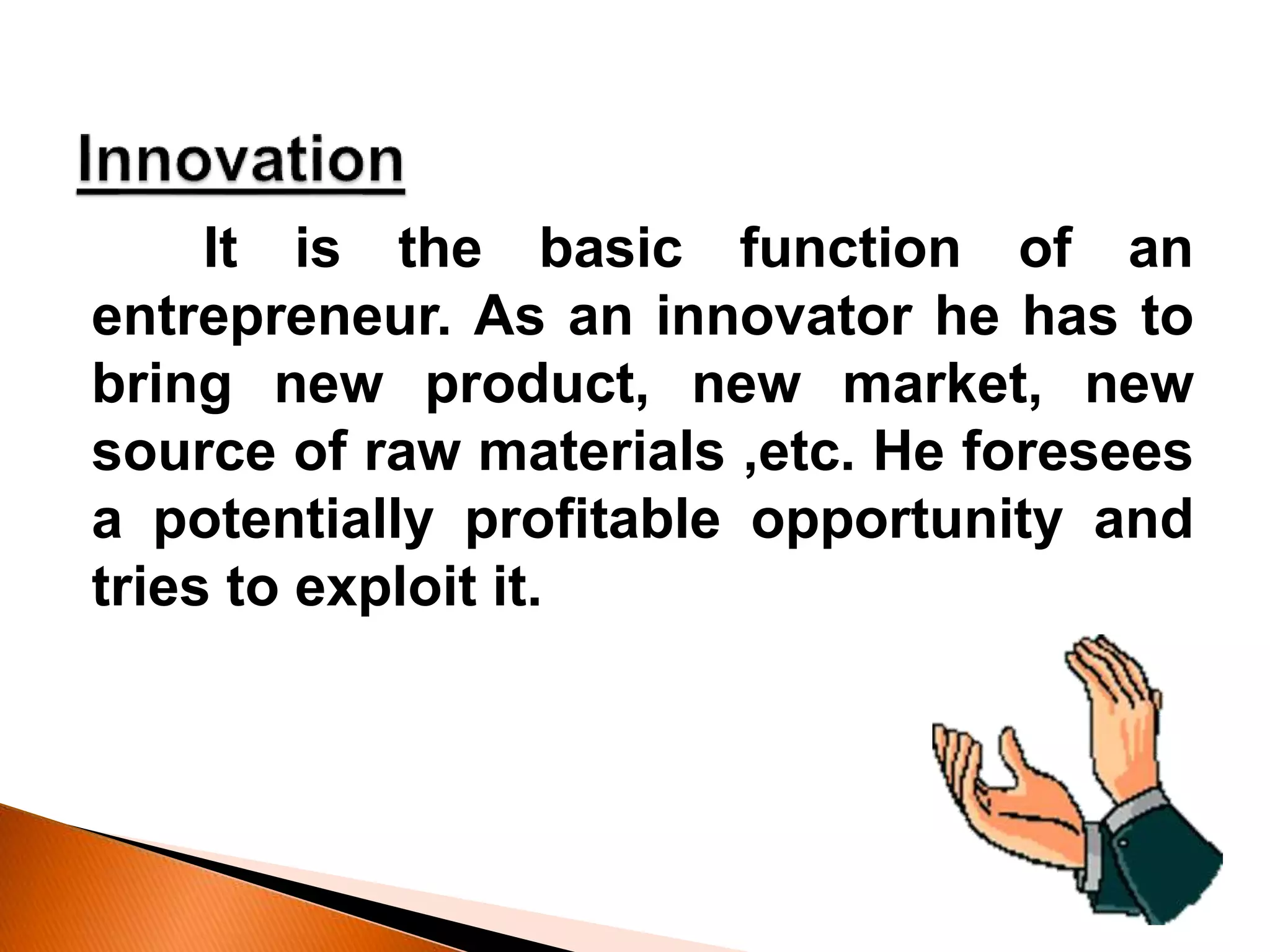 Innovation

It is the basic function of an entrepreneur. As an innovator he has to bring new product, new market, new source of raw materials ,etc. He foresees a potentially profitable opportunity and tries to exploit it.